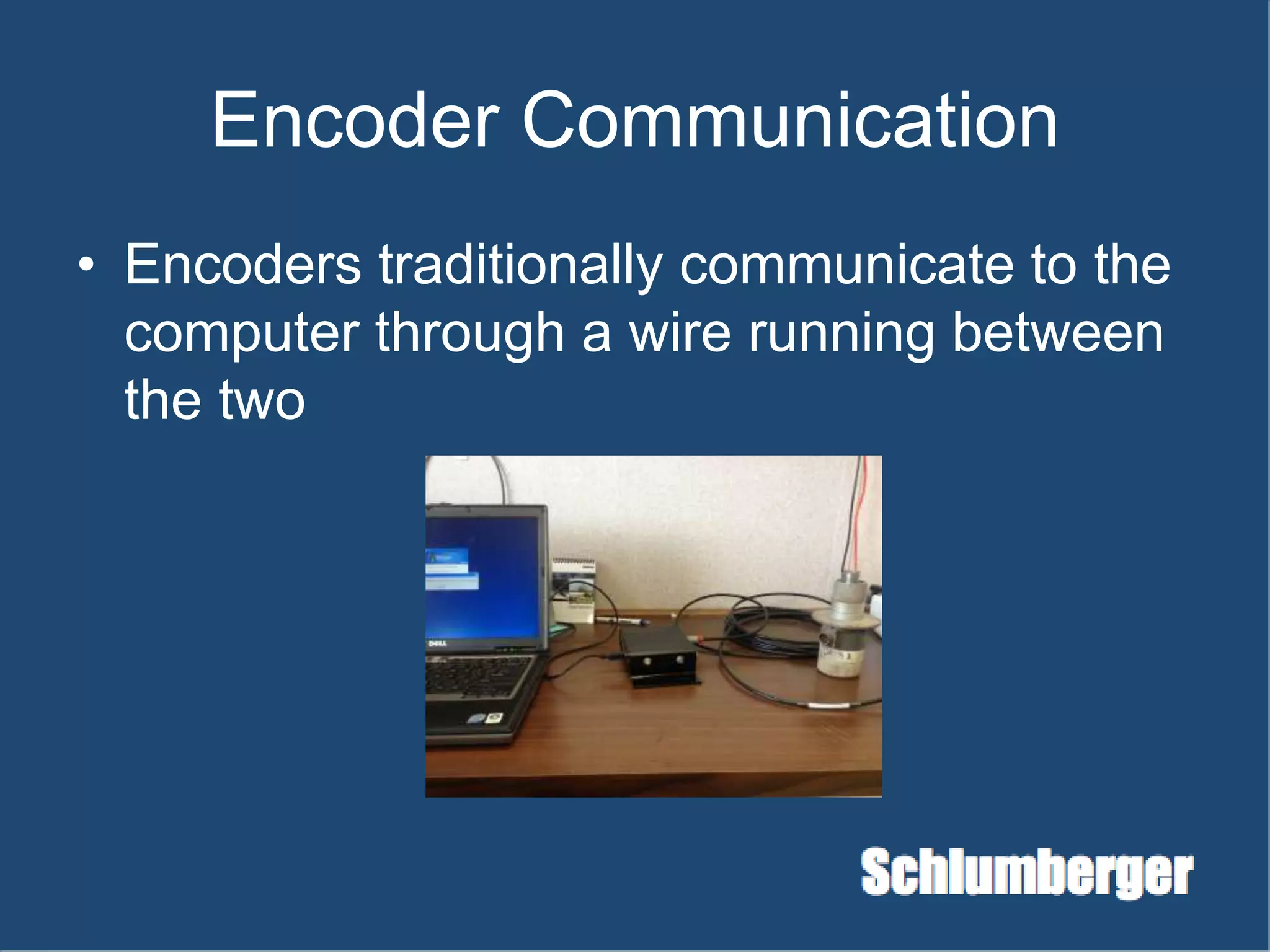 Encoder Communication

• Encoders traditionally communicate to the computer through a wire running between the two

DELL

Schlumberger